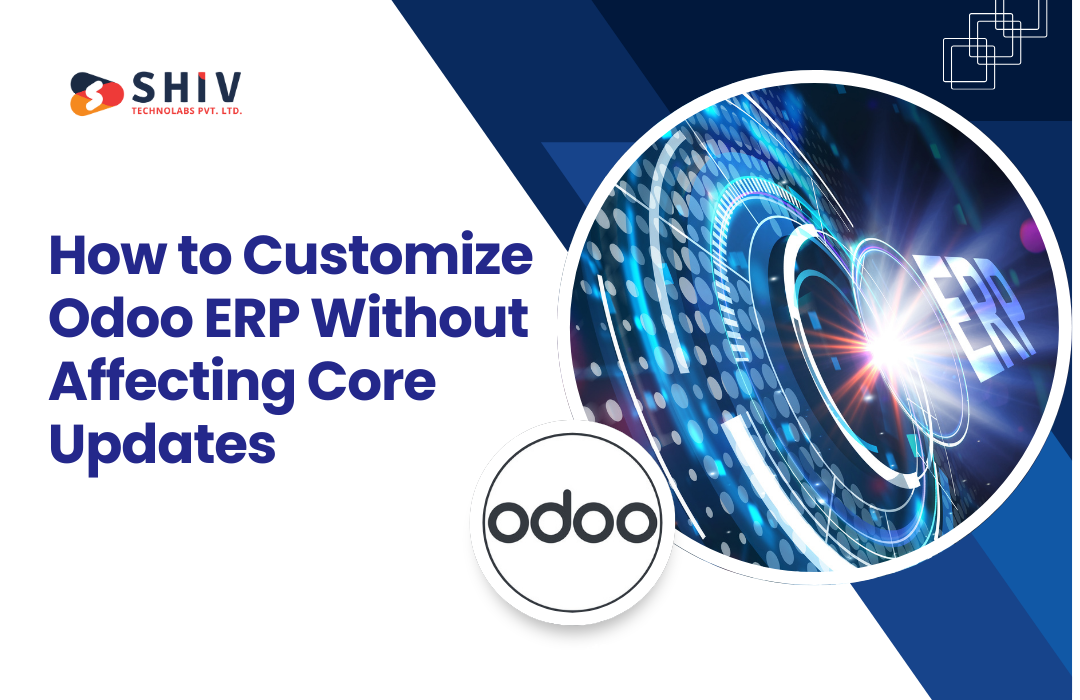 SHIV
TECHNOLABS PVT. LTD.

How to Customize Odoo ERP Without Affecting Core Updates

ERP

odoo